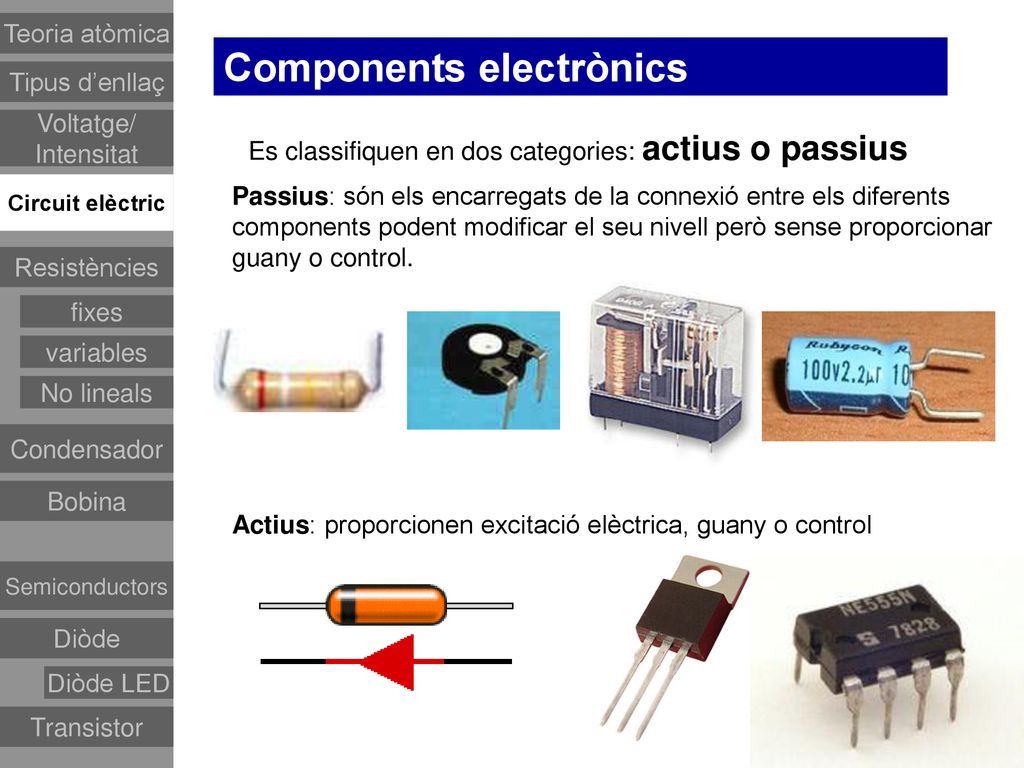 Teoria atòmica
Tipus d'enllaç
Voltatge/ Intensitat
Circuit elèctric
Resistències
fixes
variables
No lineals
Condensador
Bobina
Semiconductors
Diòde
Diòde LED
Transistor

Components electrònics

Es classifiquen en dos categories: actius o passius

Passius: són els encarregats de la connexió entre els diferents components podent modificar el seu nivell però sense proporcionar guany o control.

Rubycon 100V2.2μF 10

Actius: proporcionen excitació elèctrica, guany o control

NE555N
S 7828